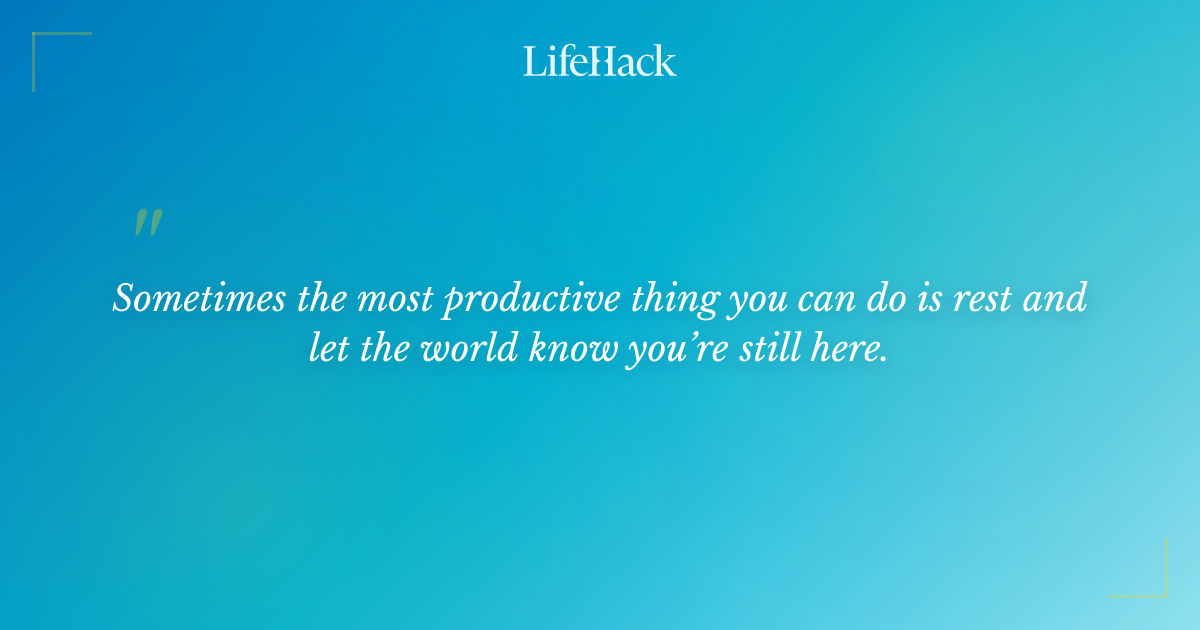 LifeHack

"

Sometimes the most productive thing you can do is rest and let the world know you're still here.